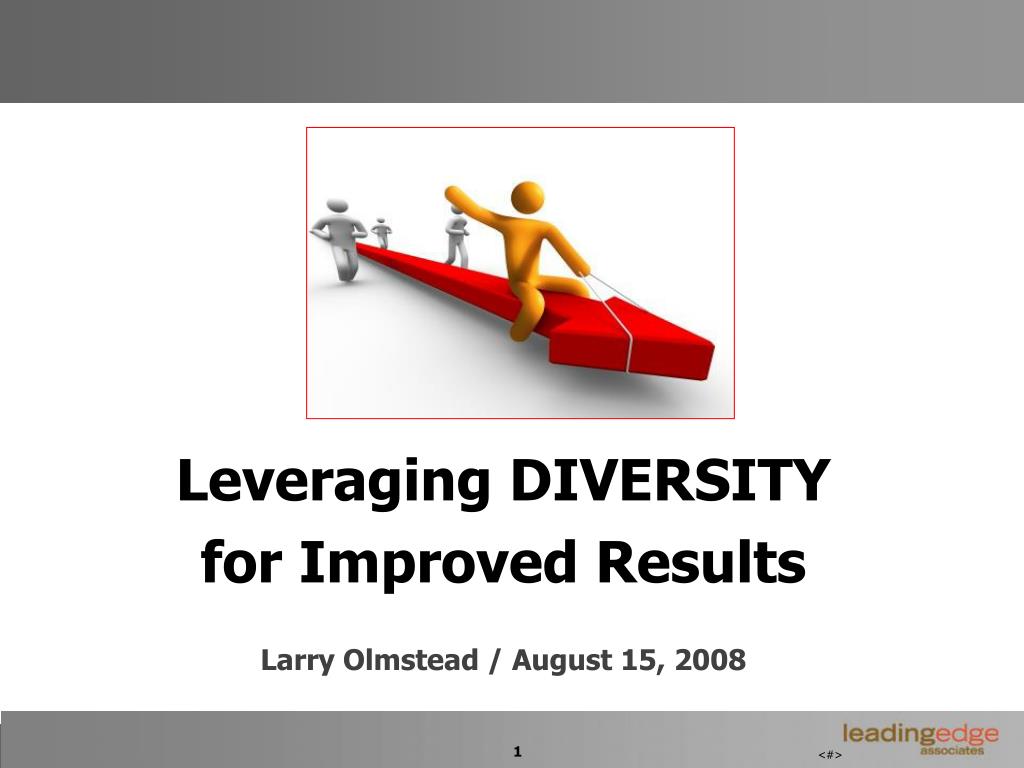 Leveraging DIVERSITY
for Improved Results

Larry Olmstead / August 15, 2008

1

<#>

leadingedge
associates